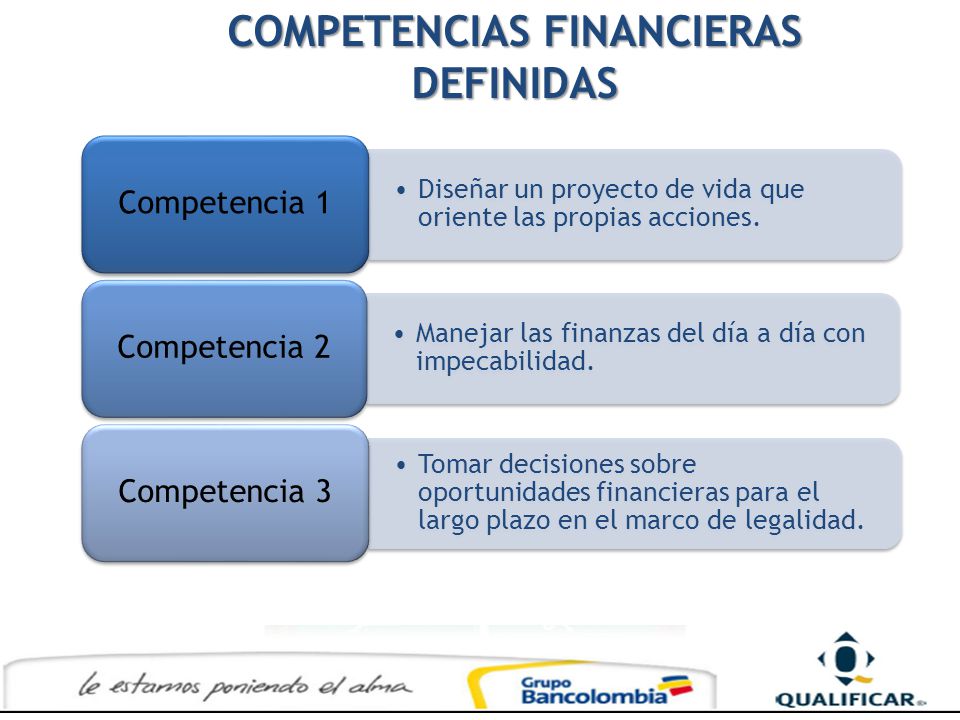 COMPETENCIAS FINANCIERAS DEFINIDAS

Competencia 1

• Diseñar un proyecto de vida que oriente las propias acciones.

Competencia 2

• Manejar las finanzas del día a día con impecabilidad.

Competencia 3

• Tomar decisiones sobre oportunidades financieras para el largo plazo en el marco de legalidad.

le estamos poniendo el alma

Grupo Bancolombia

QUALIFICAR